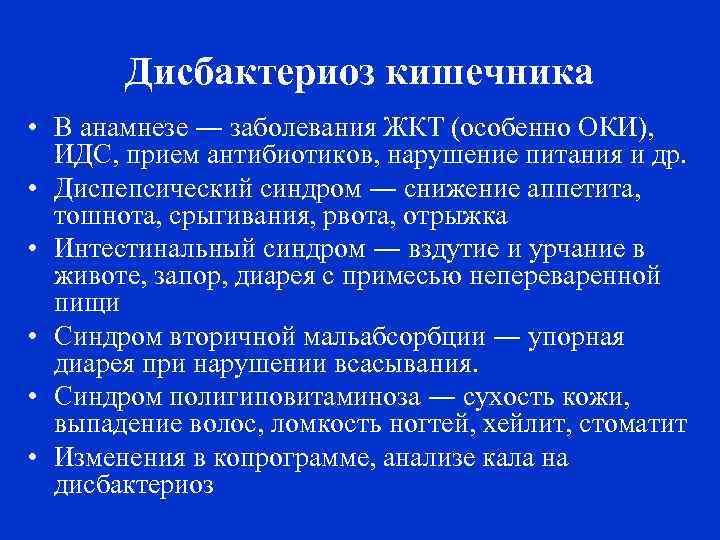 Дисбактериоз кишечника

• В анамнезе — заболевания ЖКТ (особенно ОКИ), ИДС, прием антибиотиков, нарушение питания и др.
• Диспепсический синдром — снижение аппетита, тошнота, срыгивания, рвота, отрыжка
• Интестинальный синдром — вздутие и урчание в животе, запор, диарея с примесью непереваренной пищи
• Синдром вторичной мальабсорбции — упорная диарея при нарушении всасывания.
• Синдром полигиповитаминоза — сухость кожи, выпадение волос, ломкость ногтей, хейлит, стоматит
• Изменения в копрограмме, анализе кала на дисбактериоз